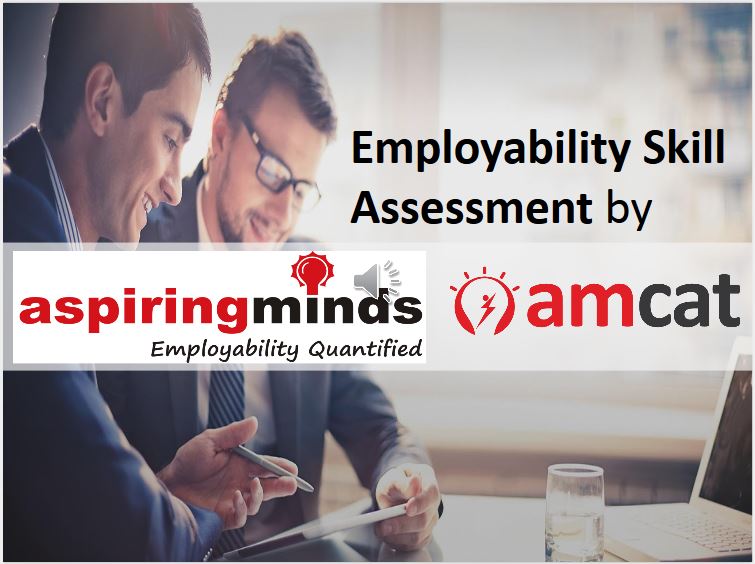 Employability Skill Assessment by

aspiringminds
Employability Quantified

amcat